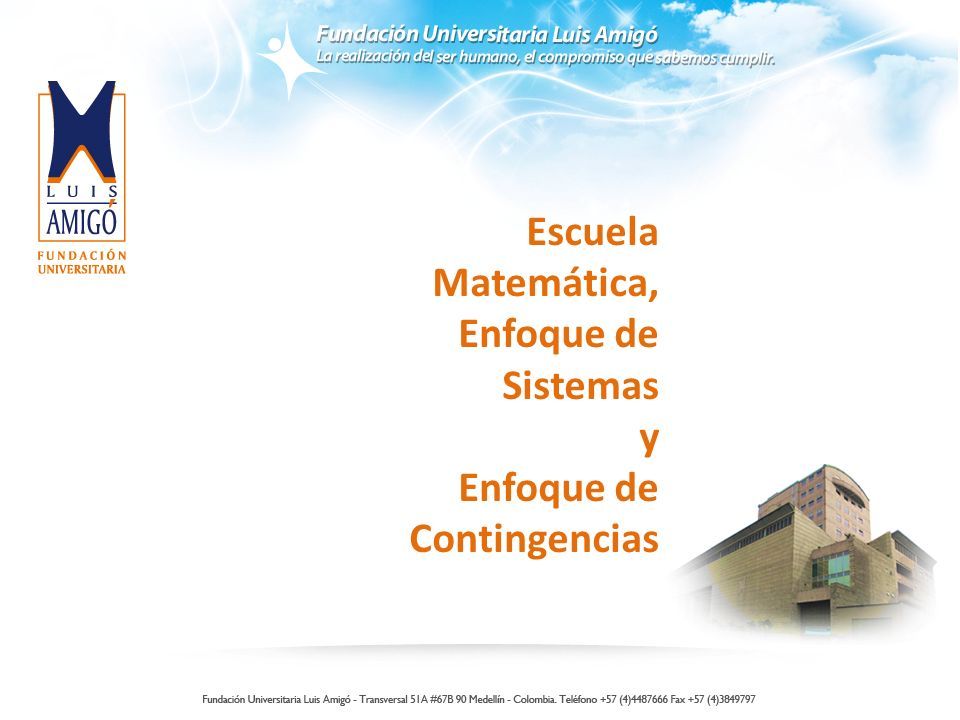 Fundación Universitaria Luis Amigó
La realización del ser humano, el compromiso que sabemos cumplir.

LUIS AMIGÓ
FUNDACIÓN UNIVERSITARIA

Escuela Matemática, Enfoque de Sistemas y Enfoque de Contingencias

Fundación Universitaria Luis Amigó - Transversal 51A #67B 90 Medellín - Colombia. Teléfono +57 (4)4487666 Fax +57 (4)3849797